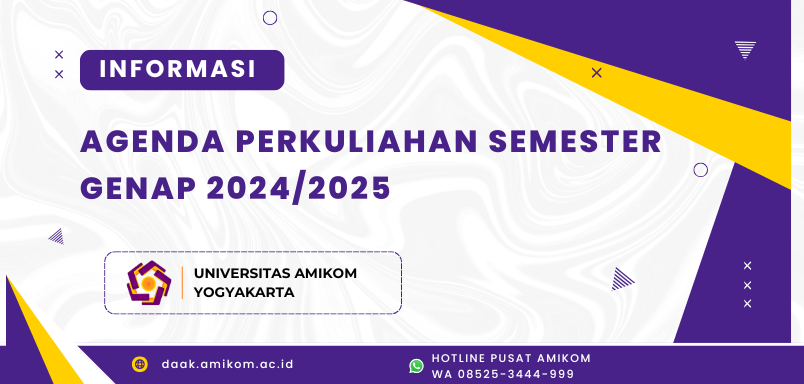 INFORMASI

AGENDA PERKULIAHAN SEMESTER GENAP 2024/2025

UNIVERSITAS AMIKOM YOGYAKARTA

daak.amikom.ac.id

HOTLINE PUSAT AMIKOM
WA 08525-3444-999